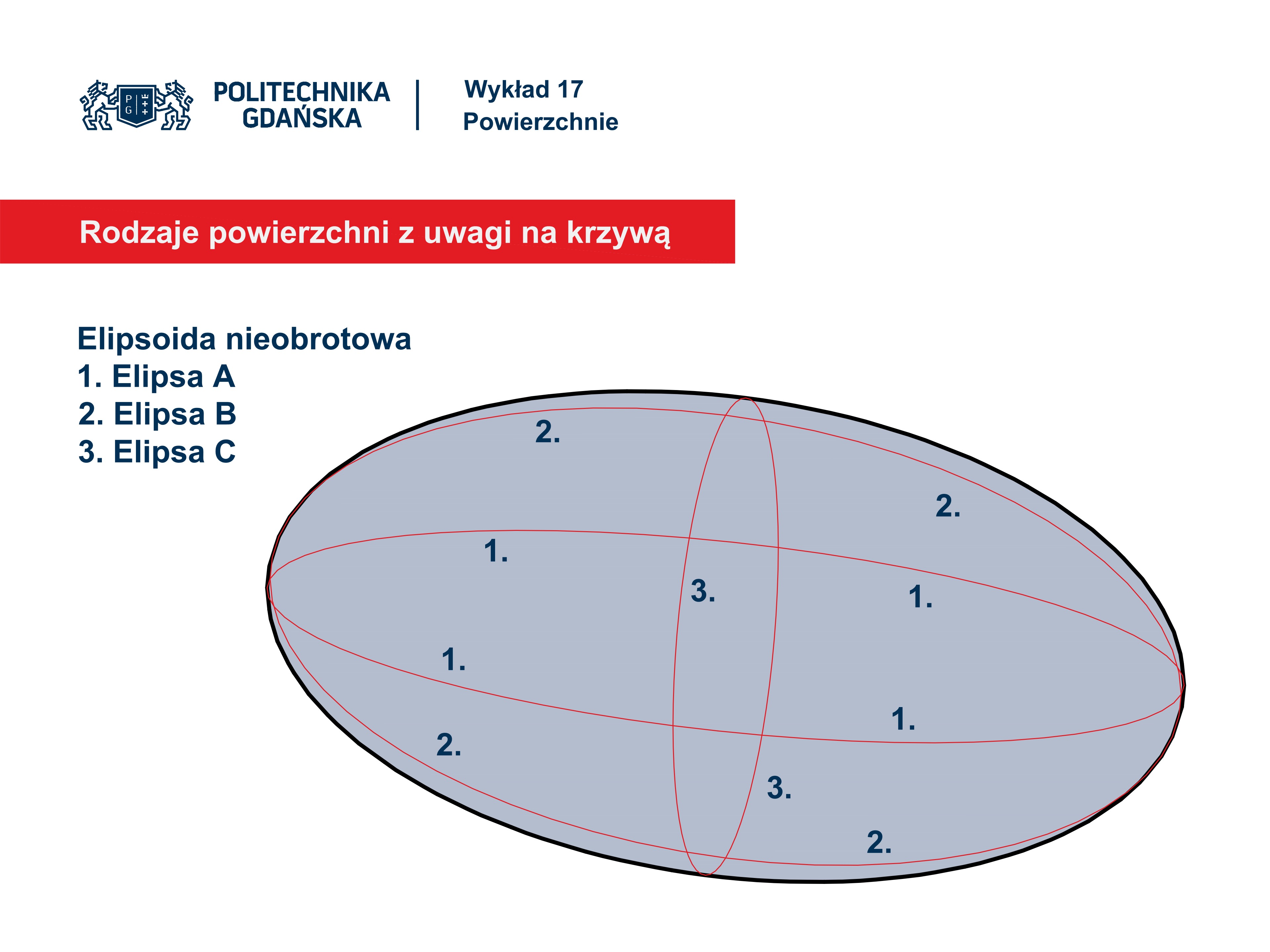 P G

POLITECHNIKA GDAŃSKA

Wykład 17
Powierzchnie

Rodzaje powierzchni z uwagi na krzywą

Elipsoida nieobrotowa
1. Elipsa A
2. Elipsa B
3. Elipsa C

2.
2.
1.
3.
1.
1.
1.
2.
3.
2.